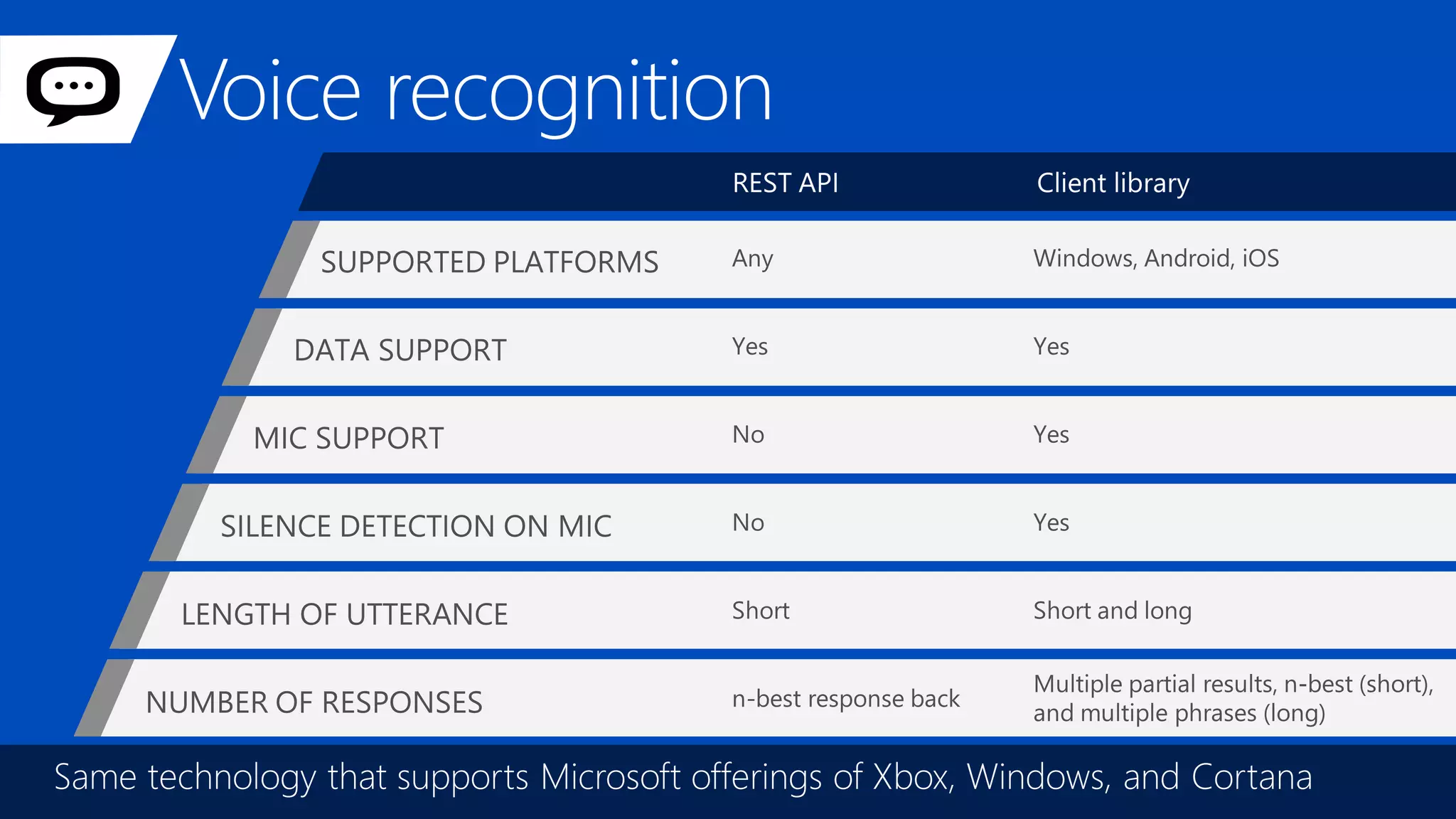 Voice recognition

| | REST API | Client library |
|---|---|---|
| SUPPORTED PLATFORMS | Any | Windows, Android, iOS |
| DATA SUPPORT | Yes | Yes |
| MIC SUPPORT | No | Yes |
| SILENCE DETECTION ON MIC | No | Yes |
| LENGTH OF UTTERANCE | Short | Short and long |
| NUMBER OF RESPONSES | n-best response back | Multiple partial results, n-best (short), and multiple phrases (long) |

Same technology that supports Microsoft offerings of Xbox, Windows, and Cortana